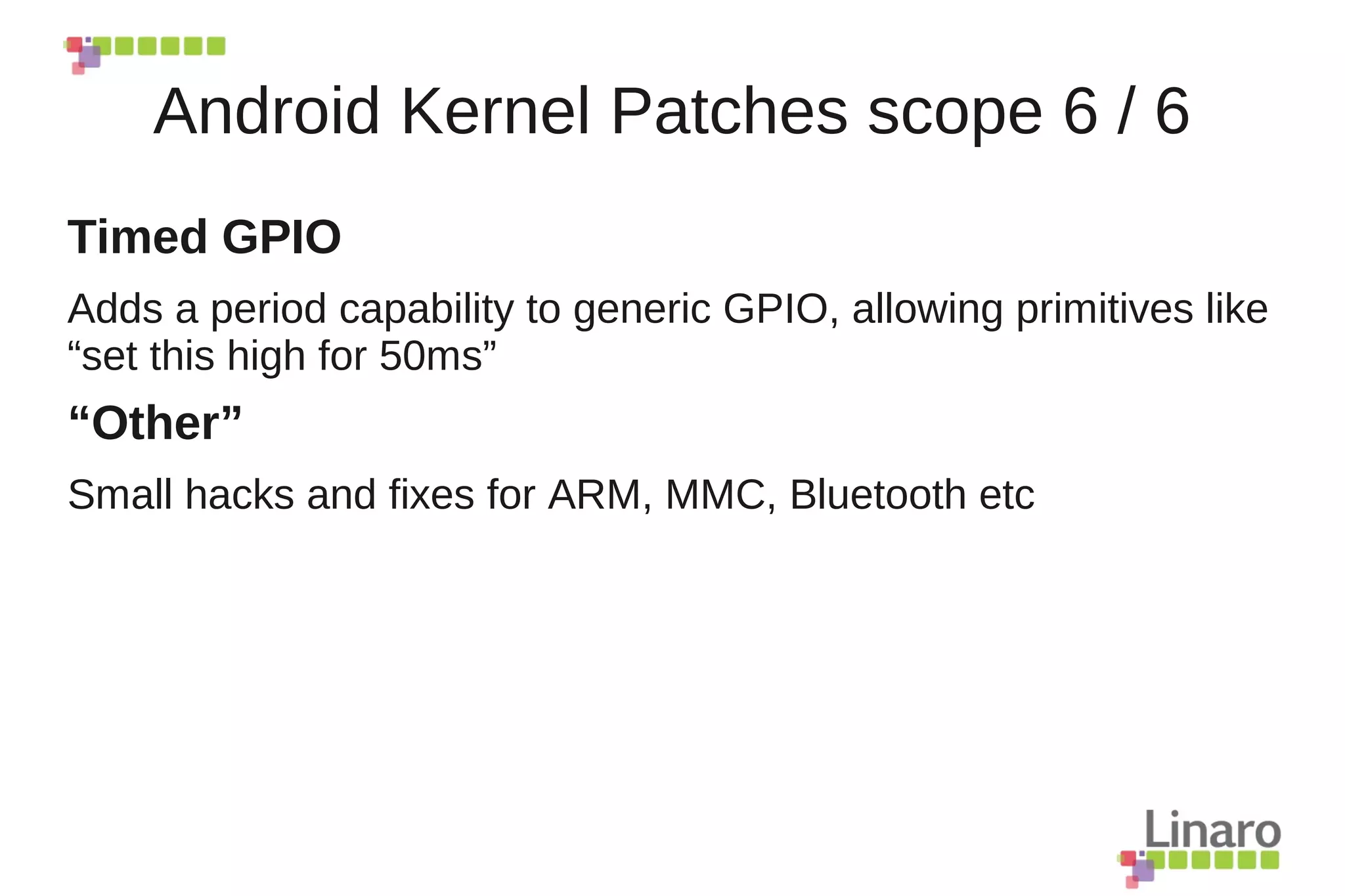 Android Kernel Patches scope 6 / 6

Timed GPIO

Adds a period capability to generic GPIO, allowing primitives like “set this high for 50ms”

“Other”

Small hacks and fixes for ARM, MMC, Bluetooth etc

Linaro